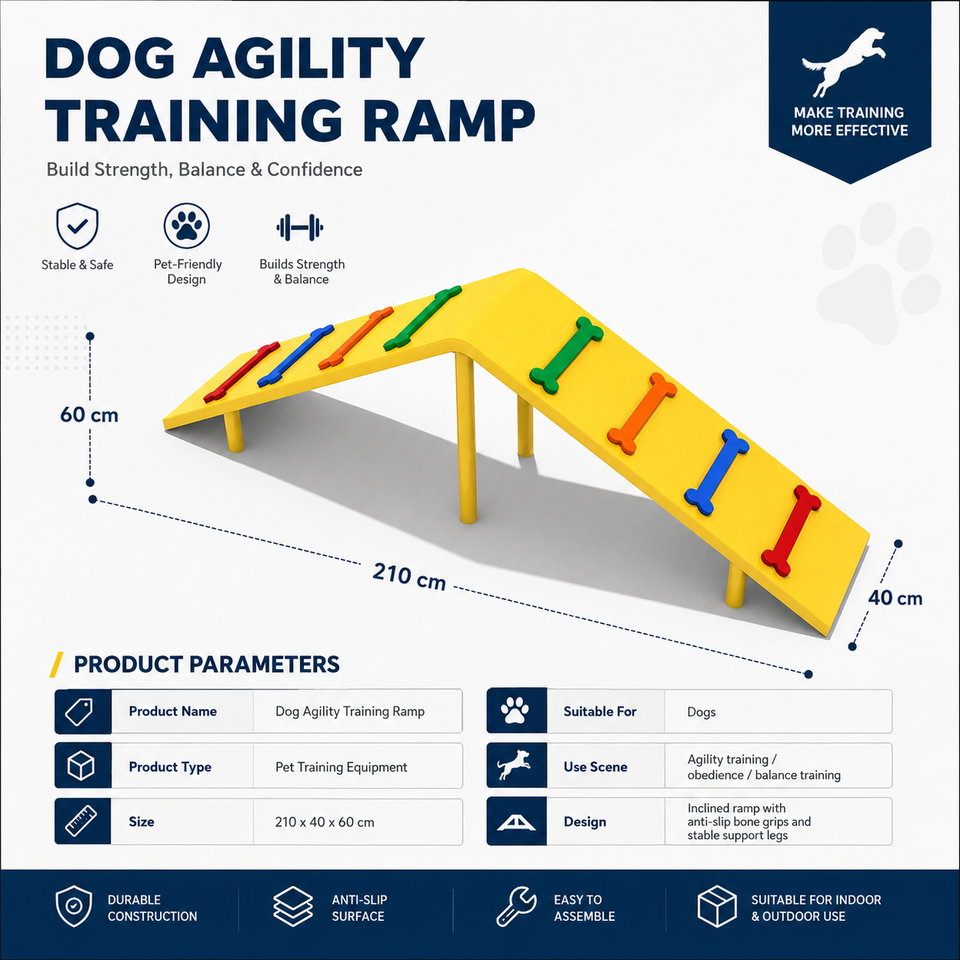 DOG AGILITY TRAINING RAMP

Build Strength, Balance & Confidence

MAKE TRAINING MORE EFFECTIVE

Stable & Safe

Pet-Friendly Design

Builds Strength & Balance

60 cm

210 cm

40 cm

PRODUCT PARAMETERS

| Product Name | Dog Agility Training Ramp |
|---|---|
| Product Type | Pet Training Equipment |
| Size | 210 x 40 x 60 cm |

| Suitable For | Dogs |
|---|---|
| Use Scene | Agility training / obedience / balance training |
| Design | Inclined ramp with anti-slip bone grips and stable support legs |

DURABLE CONSTRUCTION

ANTI-SLIP SURFACE

EASY TO ASSEMBLE

SUITABLE FOR INDOOR & OUTDOOR USE